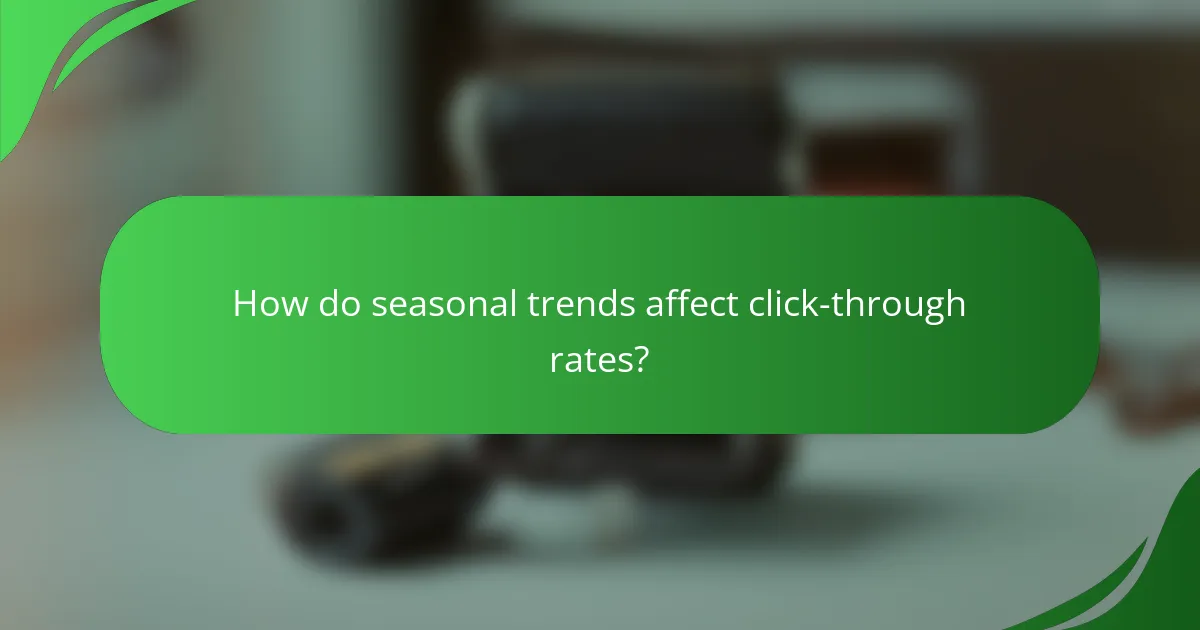 How do seasonal trends affect click-through rates?